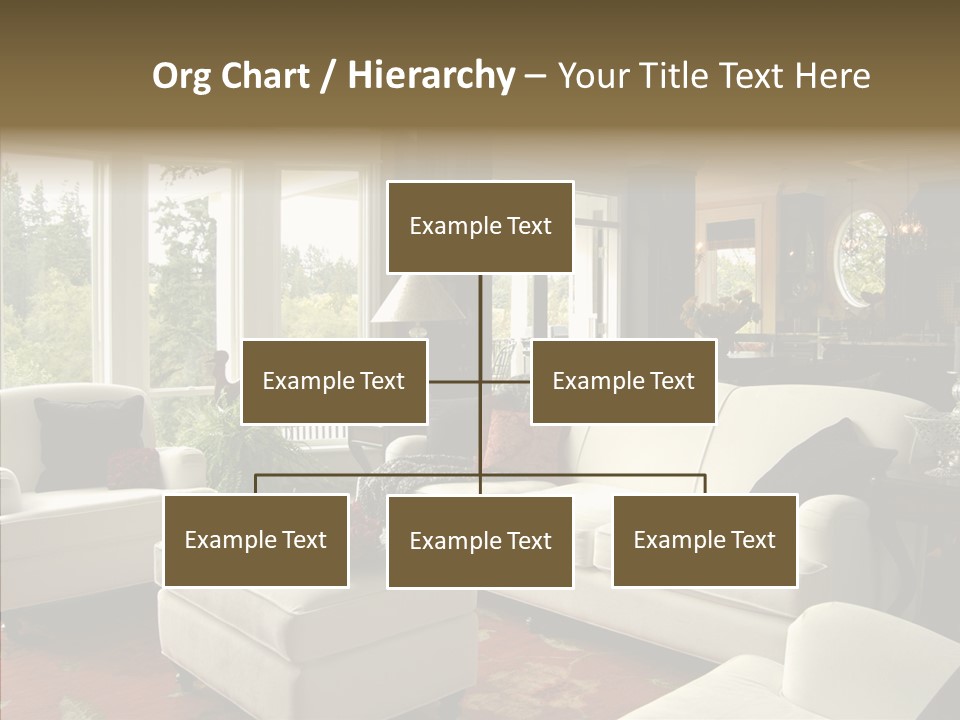 Org Chart / Hierarchy – Your Title Text Here

Example Text

Example Text

Example Text

Example Text

Example Text

Example Text